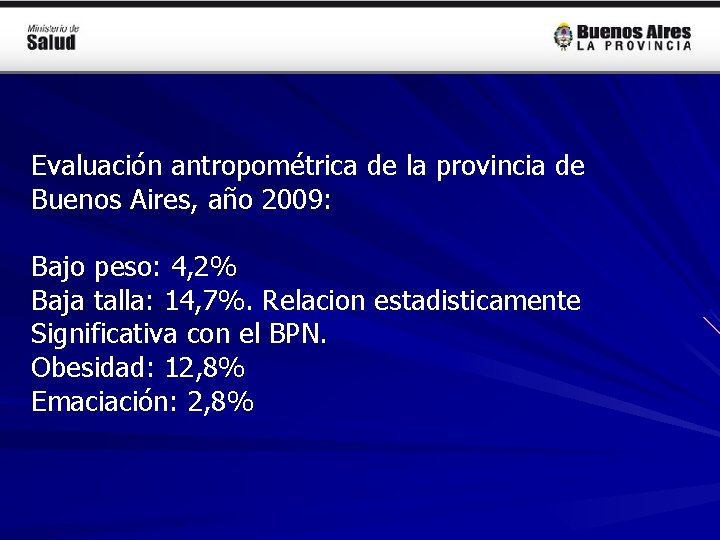 Ministerio de
Salud

Buenos Aires
LA PROVINCIA

Evaluación antropométrica de la provincia de Buenos Aires, año 2009:

Bajo peso: 4,2%
Baja talla: 14,7%. Relacion estadisticamente Significativa con el BPN.
Obesidad: 12,8%
Emaciación: 2,8%